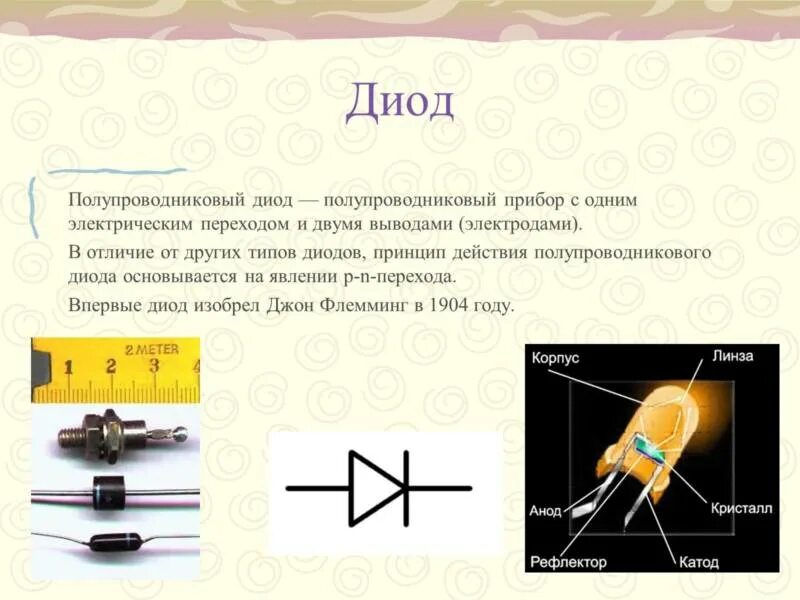 Диод

Полупроводниковый диод — полупроводниковый прибор с одним электрическим переходом и двумя выводами (электродами).

В отличие от других типов диодов, принцип действия полупроводникового диода основывается на явлении p-n-перехода.

Впервые диод изобрел Джон Флемминг в 1904 году.

2 METER
1 2 3 4

Корпус
Линза
Анод
Кристалл
Рефлектор
Катод